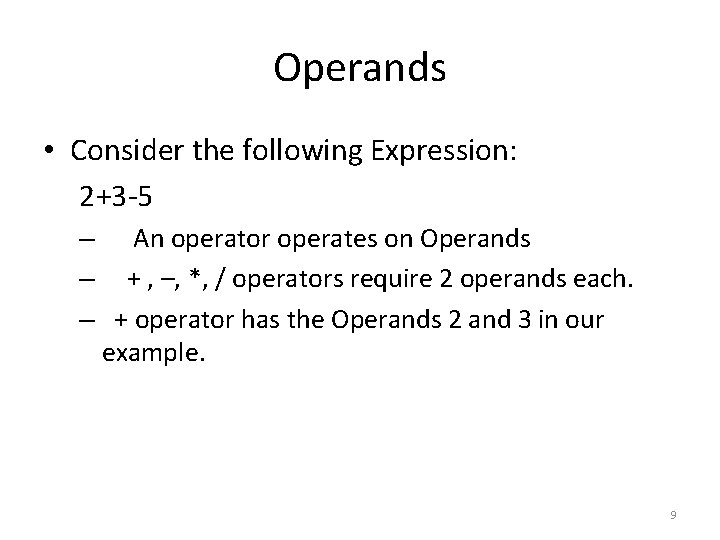 Operands

• Consider the following Expression:

2+3-5

– An operator operates on Operands

– + , –, *, / operators require 2 operands each.

– + operator has the Operands 2 and 3 in our example.

9